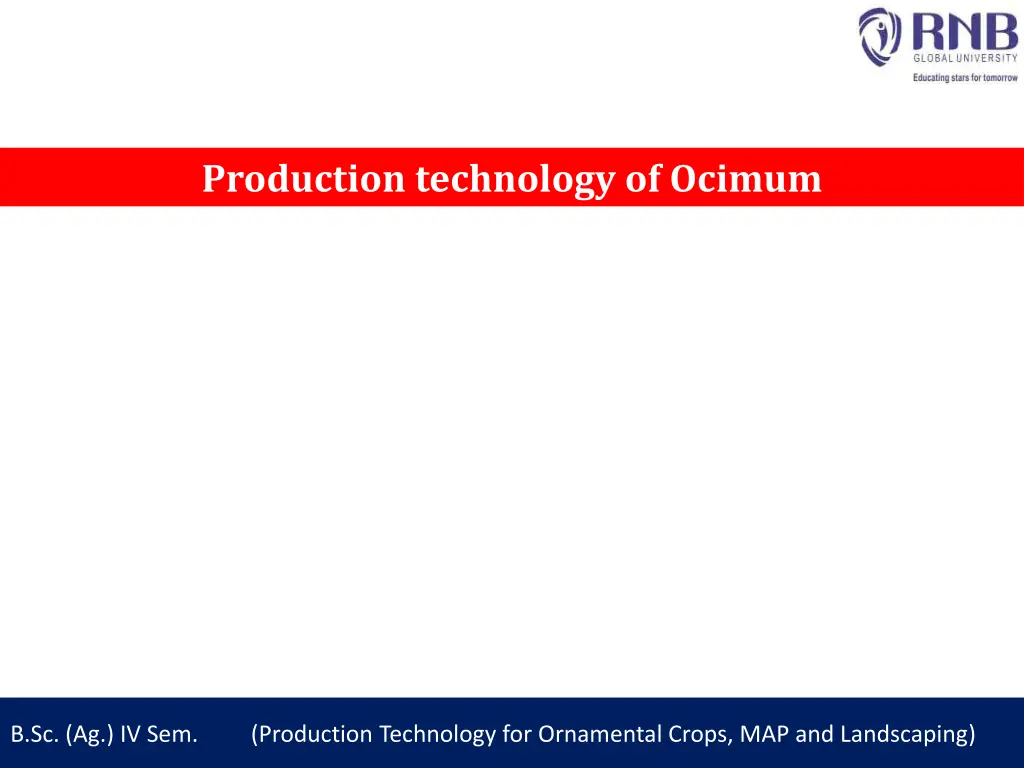 RNB
GLOBAL UNIVERSITY
Educating stars for tomorrow

Production technology of Ocimum

B.Sc. (Ag.) IV Sem. (Production Technology for Ornamental Crops, MAP and Landscaping)